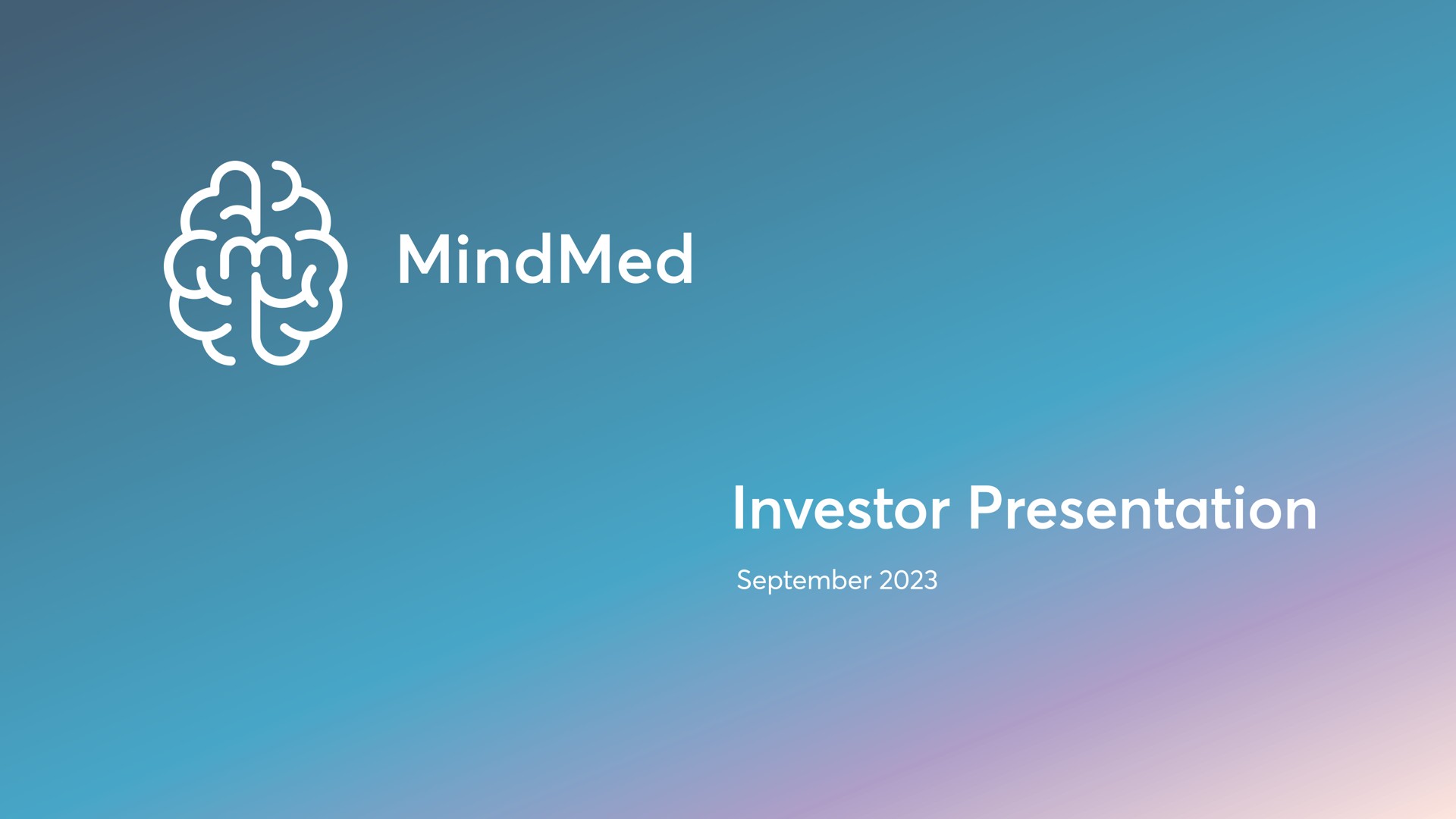 MindMed

Investor Presentation

September 2023